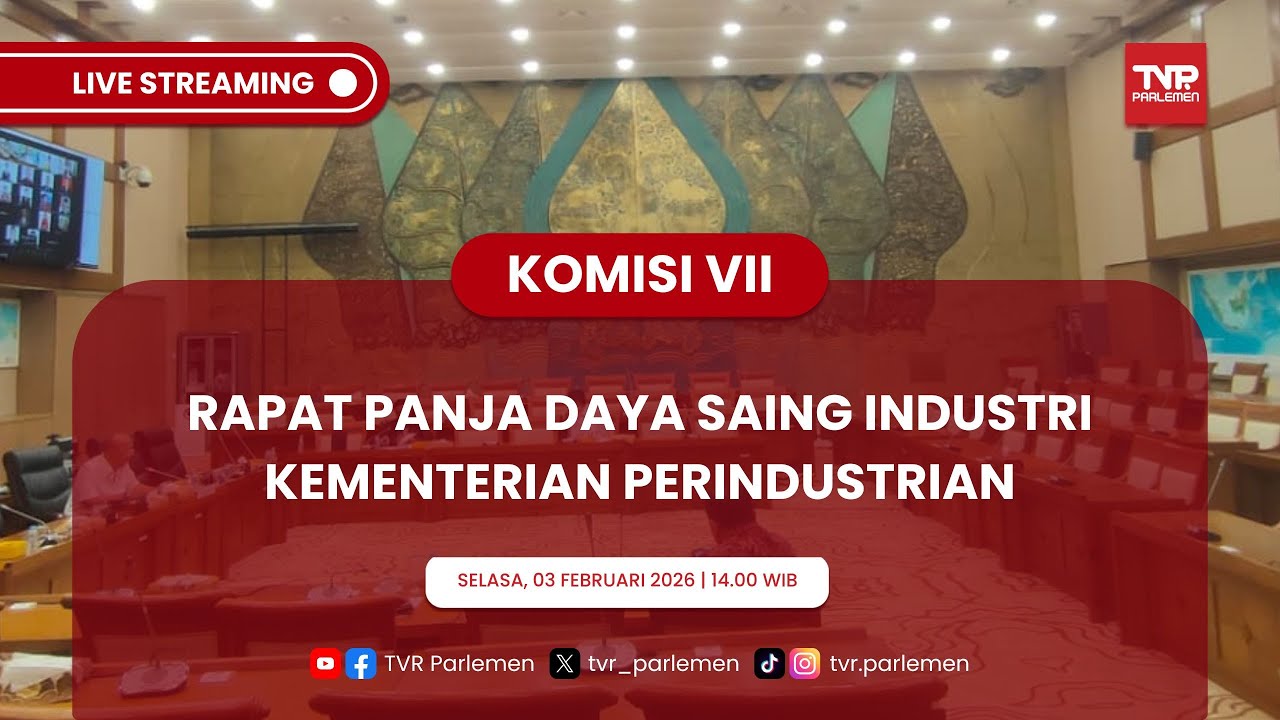 LIVE STREAMING

TVR PARLEMEN

KOMISI VII

RAPAT PANJA DAYA SAING INDUSTRI KEMENTERIAN PERINDUSTRIAN

SELASA, 03 FEBRUARI 2026 | 14.00 WIB

TVR Parlemen tvr_parlemen tvr.parlemen